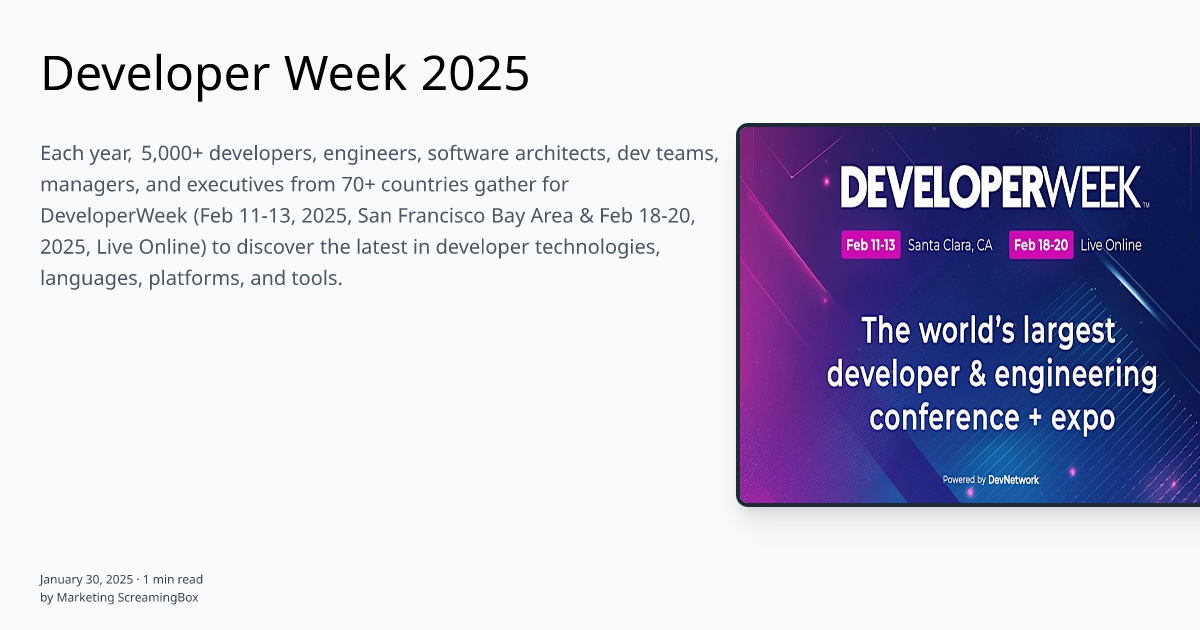 Developer Week 2025

Each year, 5,000+ developers, engineers, software architects, dev teams, managers, and executives from 70+ countries gather for DeveloperWeek (Feb 11-13, 2025, San Francisco Bay Area & Feb 18-20, 2025, Live Online) to discover the latest in developer technologies, languages, platforms, and tools.

DEVELOPERWEEK™

Feb 11-13 Santa Clara, CA Feb 18-20 Live Online

The world's largest developer & engineering conference + expo

Powered by DevNetwork

January 30, 2025 · 1 min read
by Marketing ScreamingBox